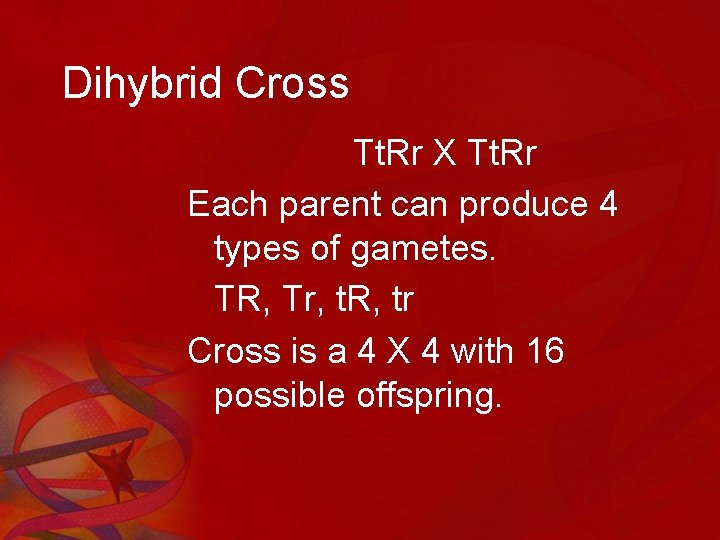 Dihybrid Cross

TtRr X TtRr

Each parent can produce 4 types of gametes.

TR, Tr, tR, tr

Cross is a 4 X 4 with 16 possible offspring.